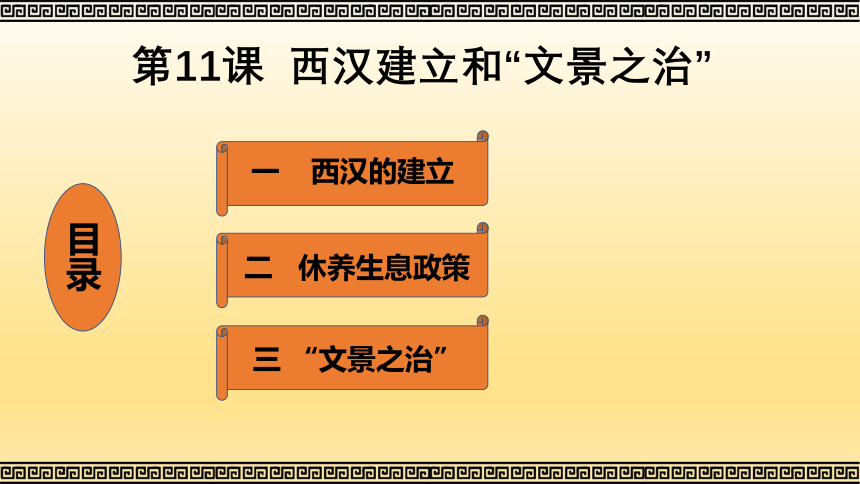 第11课 西汉建立和“文景之治”

目录

一 西汉的建立

二 休养生息政策

三 “文景之治”